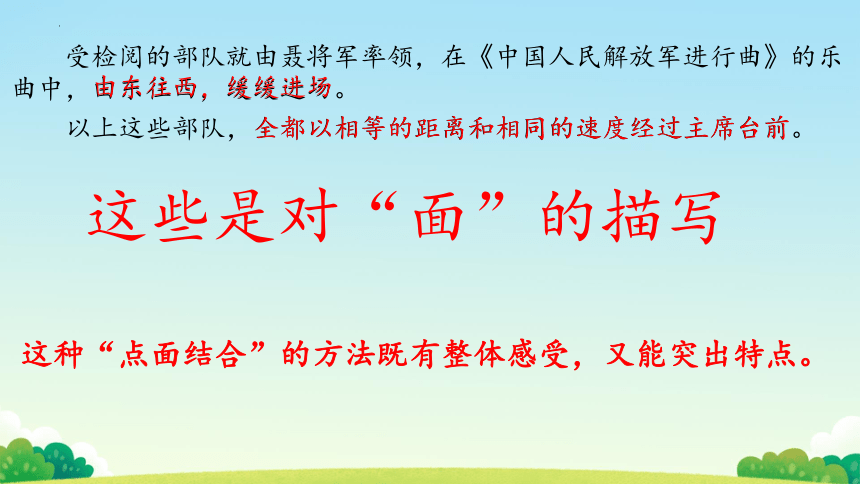 受检阅的部队就由聂将军率领，在《中国人民解放军进行曲》的乐曲中，由东往西，缓缓进场。

以上这些部队，全都以相等的距离和相同的速度经过主席台前。

这些是对“面”的描写

这种“点面结合”的方法既有整体感受，又能突出特点。